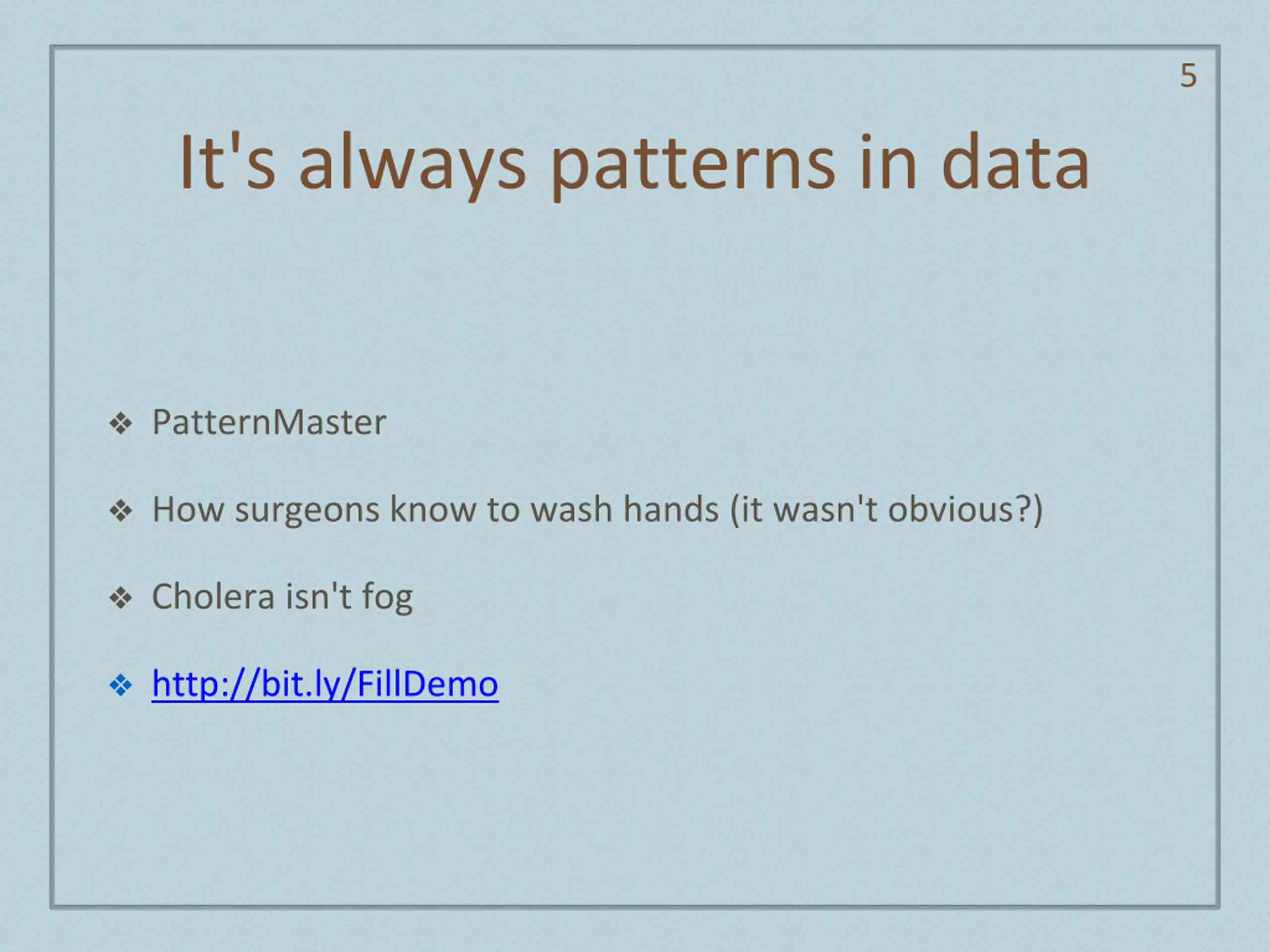 5

It's always patterns in data

❖ PatternMaster

❖ How surgeons know to wash hands (it wasn't obvious?)

❖ Cholera isn't fog

❖ http://bit.ly/FillDemo